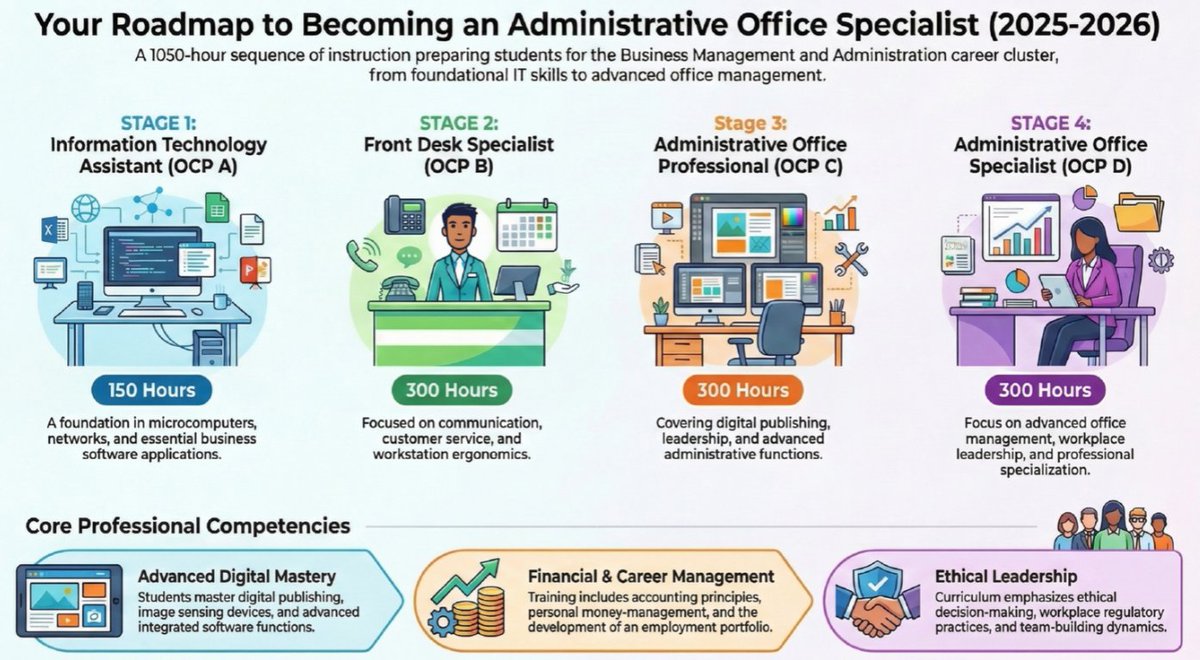 Your Roadmap to Becoming an Administrative Office Specialist (2025-2026)

A 1050-hour sequence of instruction preparing students for the Business Management and Administration career cluster, from foundational IT skills to advanced office management.

STAGE 1:
Information Technology Assistant (OCP A)

150 Hours

A foundation in microcomputers, networks, and essential business software applications.

STAGE 2:
Front Desk Specialist (OCP B)

300 Hours

Focused on communication, customer service, and workstation ergonomics.

Stage 3:
Administrative Office Professional (OCP C)

300 Hours

Covering digital publishing, leadership, and advanced administrative functions.

STAGE 4:
Administrative Office Specialist (OCP D)

300 Hours

Focus on advanced office management, workplace leadership, and professional specialization.

Core Professional Competencies

Advanced Digital Mastery
Students master digital publishing, image sensing devices, and advanced integrated software functions.

Financial & Career Management
Training includes accounting principles, personal money-management, and the development of an employment portfolio.

Ethical Leadership
Curriculum emphasizes ethical decision-making, workplace regulatory practices, and team-building dynamics.